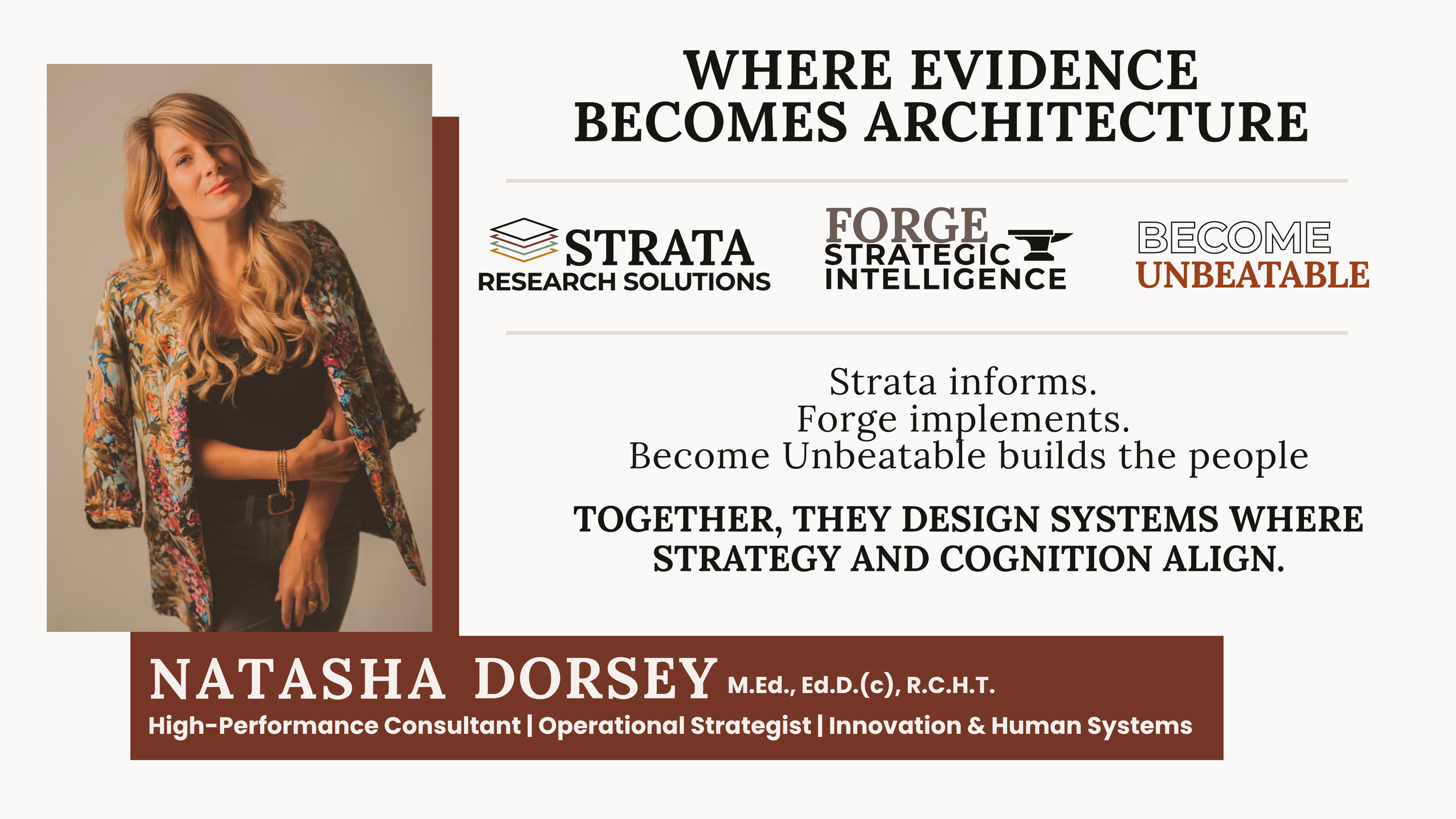 WHERE EVIDENCE BECOMES ARCHITECTURE

STRATA
RESEARCH SOLUTIONS

FORGE
STRATEGIC
INTELLIGENCE

BECOME
UNBEATABLE

Strata informs.
Forge implements.
Become Unbeatable builds the people

TOGETHER, THEY DESIGN SYSTEMS WHERE STRATEGY AND COGNITION ALIGN.

NATASHA DORSEY M.Ed., Ed.D.(c), R.C.H.T.
High-Performance Consultant | Operational Strategist | Innovation & Human Systems